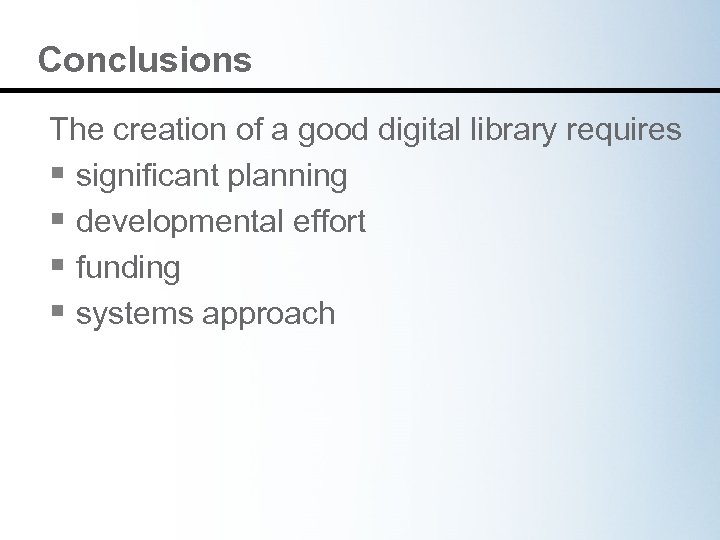 Conclusions

The creation of a good digital library requires
- significant planning
- developmental effort
- funding
- systems approach